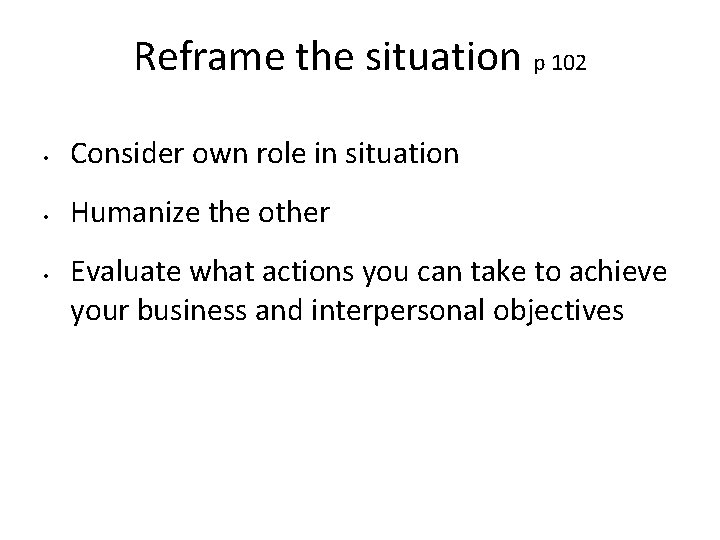 Reframe the situation p 102

• Consider own role in situation
• Humanize the other
• Evaluate what actions you can take to achieve your business and interpersonal objectives